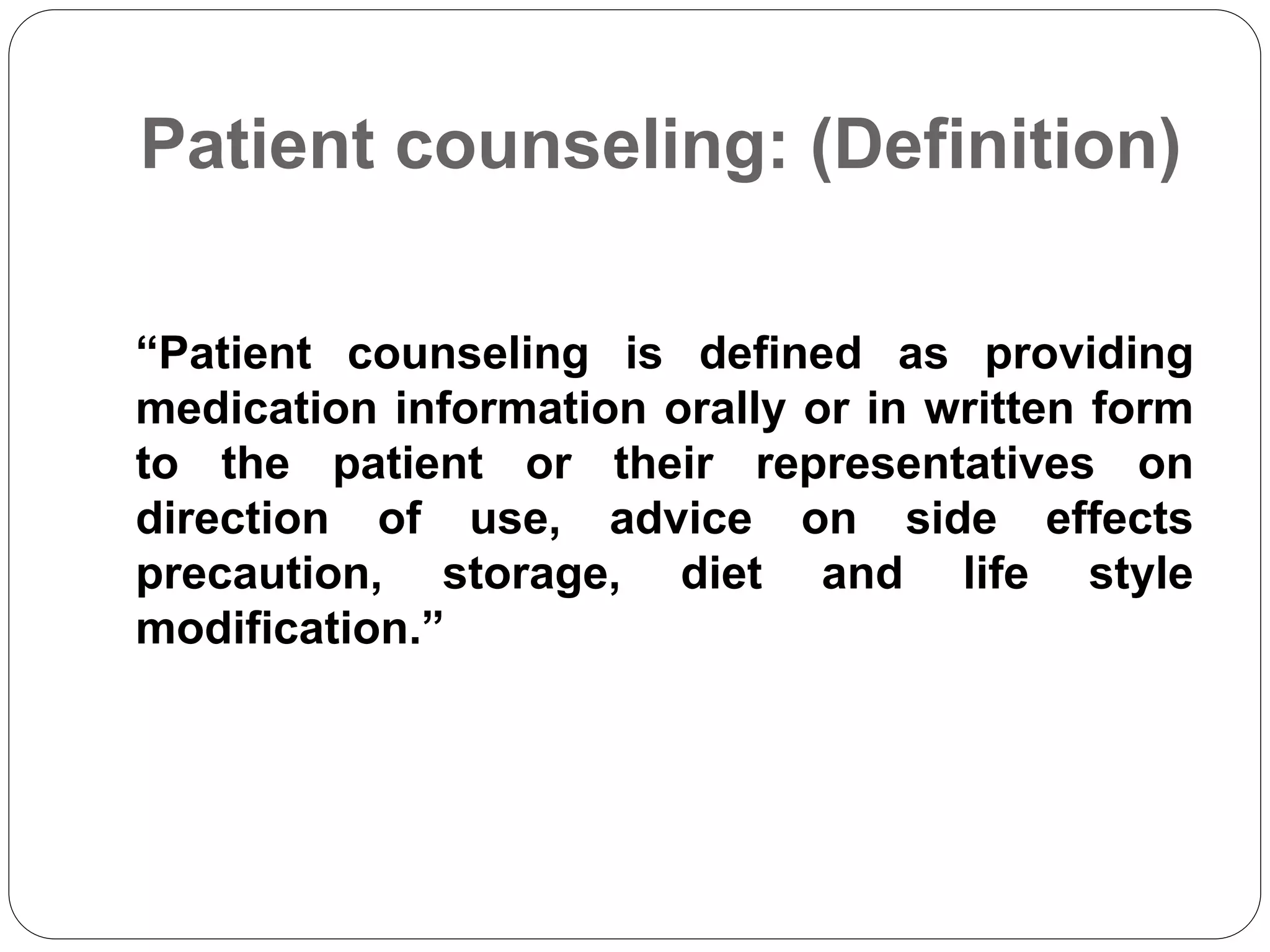 Patient counseling: (Definition)

“Patient counseling is defined as providing medication information orally or in written form to the patient or their representatives on direction of use, advice on side effects precaution, storage, diet and life style modification.”